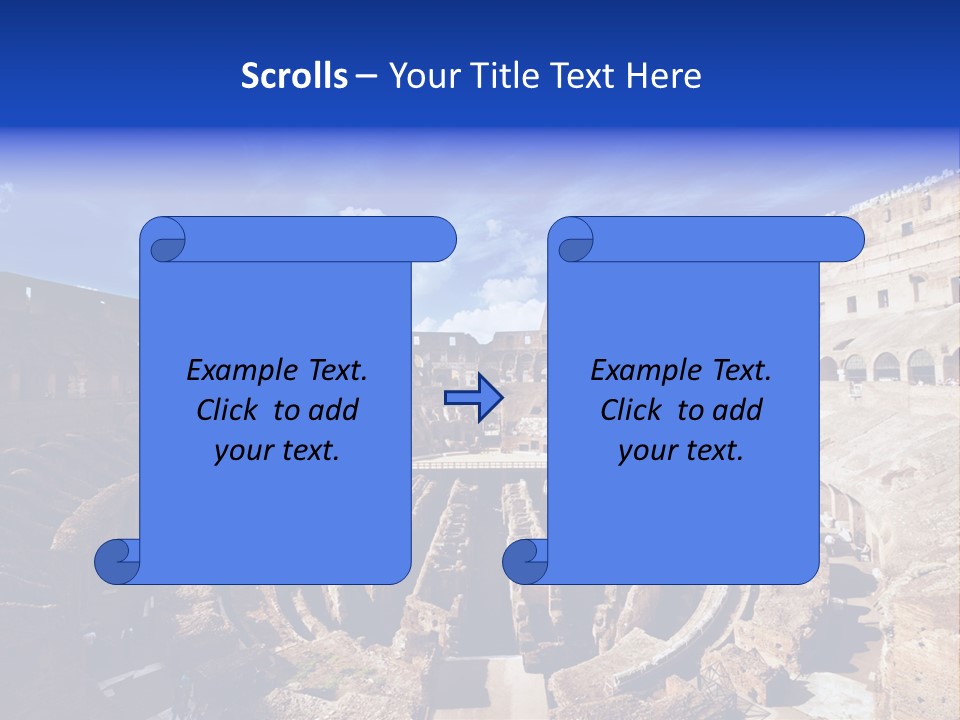 Scrolls – Your Title Text Here

Example Text. Click to add your text.

Example Text. Click to add your text.